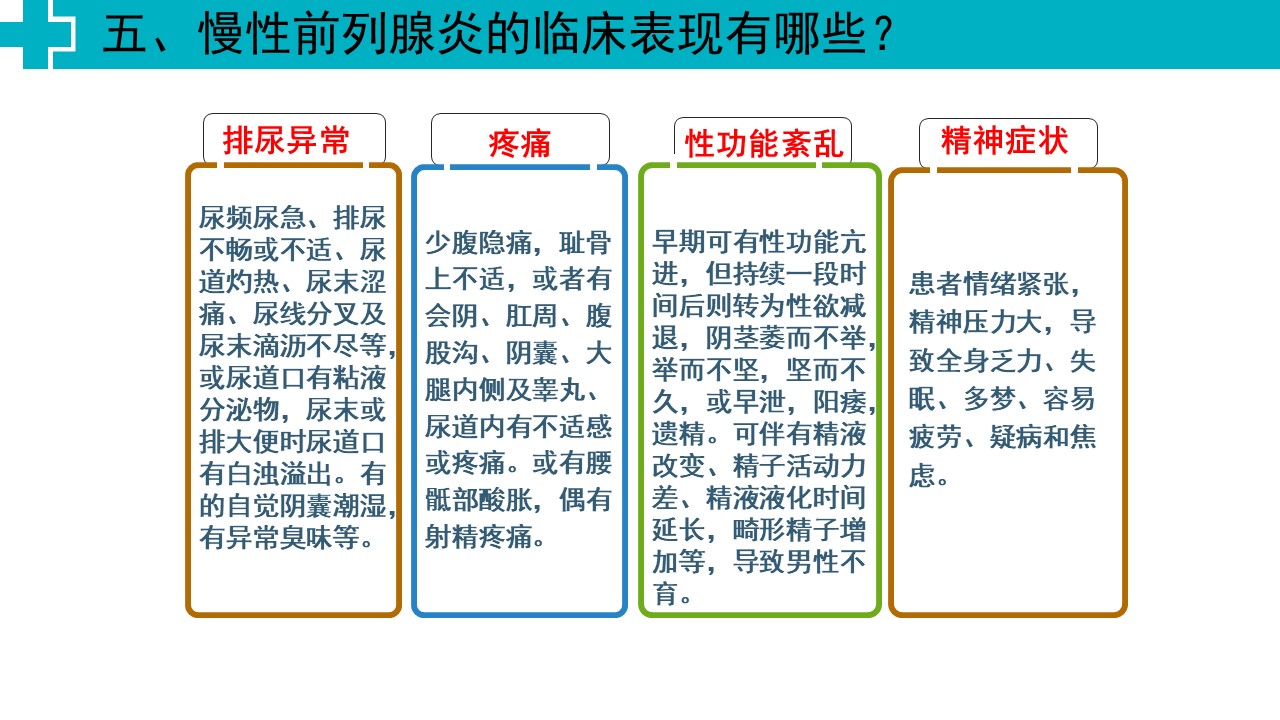 五、慢性前列腺炎的临床表现有哪些？

排尿异常

尿频尿急、排尿不畅或不适、尿道灼热、尿末涩痛、尿线分叉及尿末滴沥不尽等，或尿道口有粘液分泌物，尿末或排大便时尿道口有白浊溢出。有的自觉阴囊潮湿，有异常臭味等。

疼痛

少腹隐痛，耻骨上不适，或者有会阴、肛周、腹股沟、阴囊、大腿内侧及睾丸、尿道内有不适感或疼痛。或有腰骶部酸胀，偶有射精疼痛。

性功能紊乱

早期可有性功能亢进，但持续一段时间后则转为性欲减退，阴茎萎而不举，举而不坚，坚而不久，或早泄，阳痿，遗精。可伴有精液改变、精子活动力差、精液液化时间延长，畸形精子增加等，导致男性不育。

精神症状

患者情绪紧张，精神压力大，导致全身乏力、失眠、多梦、容易疲劳、疑病和焦虑。